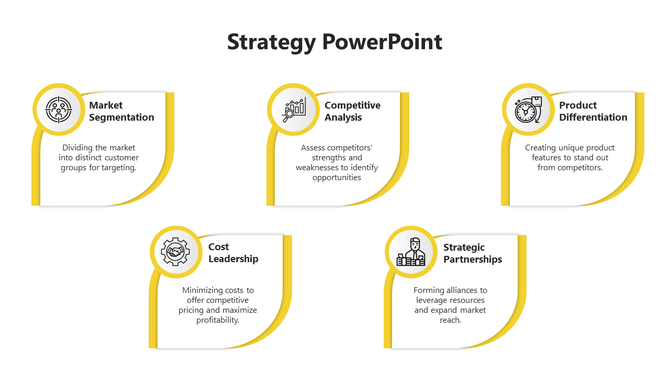 Strategy PowerPoint

Market Segmentation

Dividing the market into distinct customer groups for targeting.

Competitive Analysis

Assess competitors' strengths and weaknesses to identify opportunities

Product Differentiation

Creating unique product features to stand out from competitors.

Cost Leadership

Minimizing costs to offer competitive pricing and maximize profitability.

Strategic Partnerships

Forming alliances to leverage resources and expand market reach.